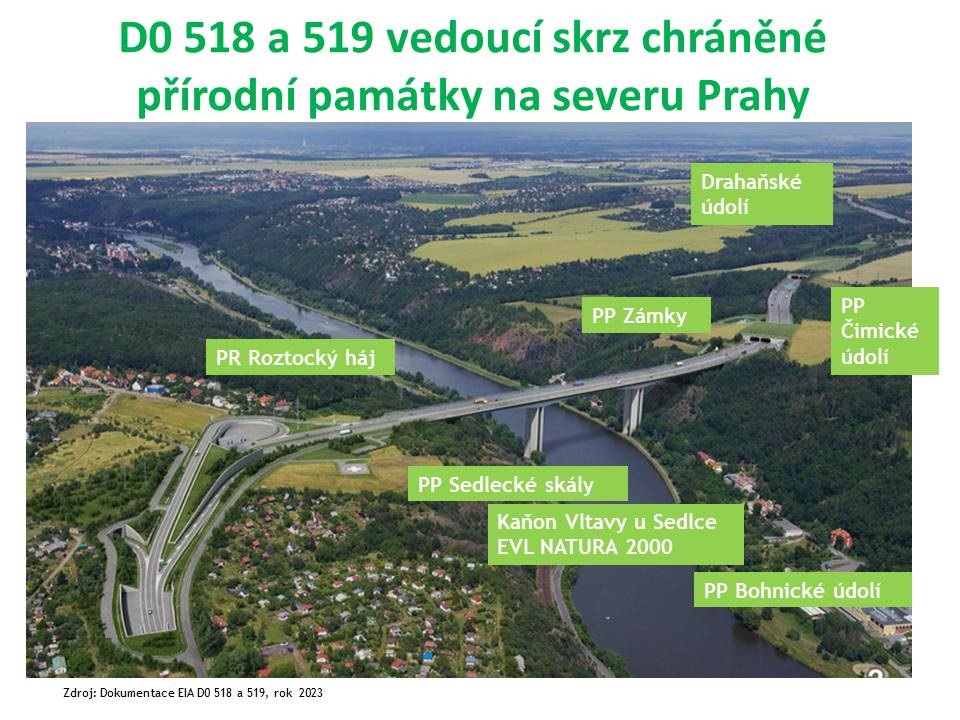 D0 518 a 519 vedoucí skrz chráněné přírodní památky na severu Prahy

Drahaňské údolí

PP Zámky

PP Čimické údolí

PR Roztocký háj

PP Sedlecké skály

Kaňon Vltavy u Sedlce EVL NATURA 2000

PP Bohnické údolí

Zdroj: Dokumentace EIA D0 518 a 519, rok 2023